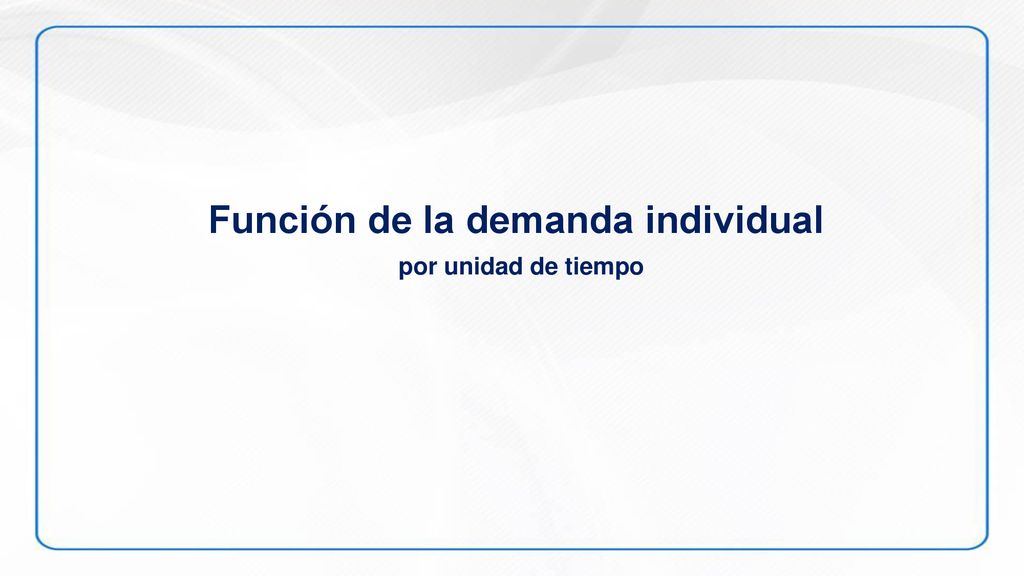 Función de la demanda individual

por unidad de tiempo